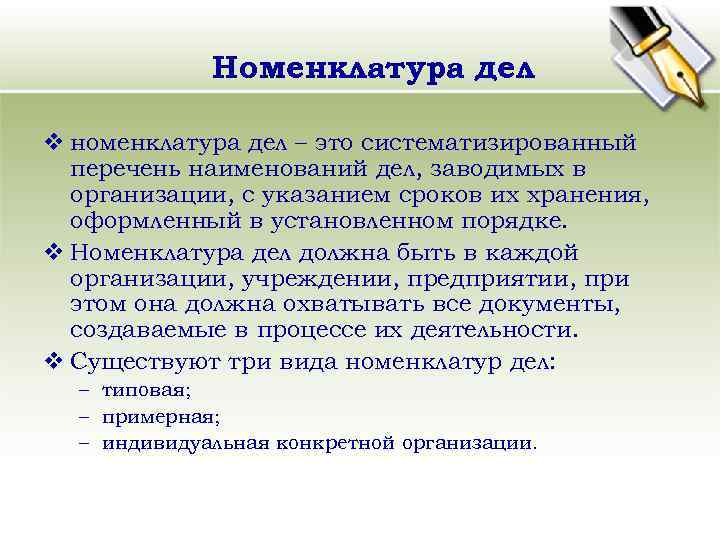 Номенклатура дел

❖ номенклатура дел – это систематизированный перечень наименований дел, заводимых в организации, с указанием сроков их хранения, оформленный в установленном порядке.

❖ Номенклатура дел должна быть в каждой организации, учреждении, предприятии, при этом она должна охватывать все документы, создаваемые в процессе их деятельности.

❖ Существуют три вида номенклатур дел:
– типовая;
– примерная;
– индивидуальная конкретной организации.